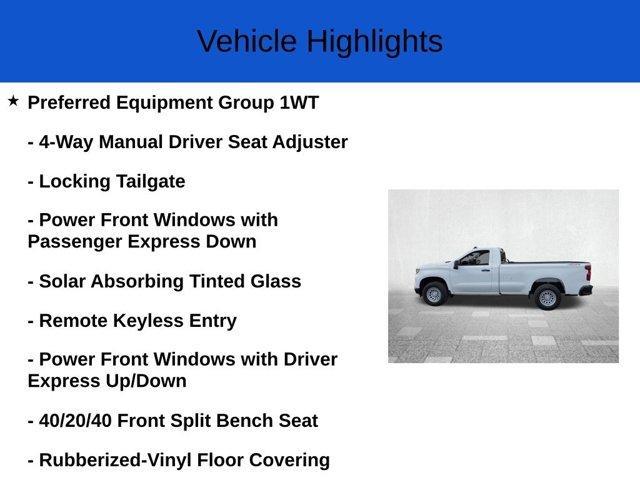 Vehicle Highlights

★ Preferred Equipment Group 1WT

- 4-Way Manual Driver Seat Adjuster

- Locking Tailgate

- Power Front Windows with Passenger Express Down

- Solar Absorbing Tinted Glass

- Remote Keyless Entry

- Power Front Windows with Driver Express Up/Down

- 40/20/40 Front Split Bench Seat

- Rubberized-Vinyl Floor Covering